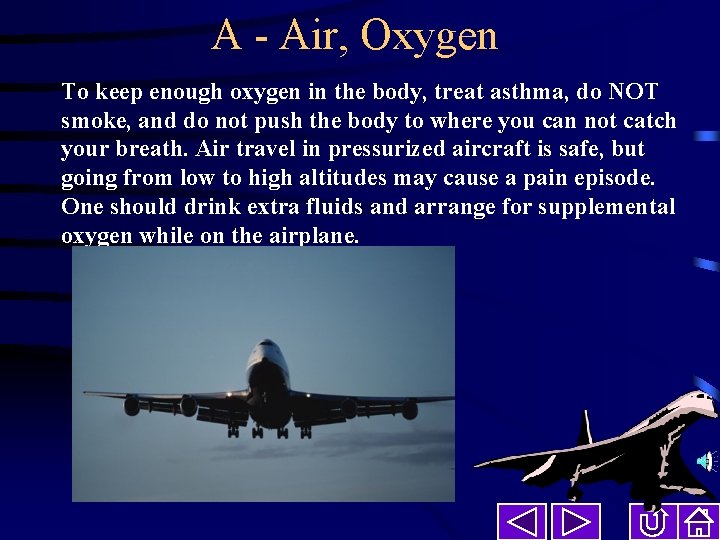 A - Air, Oxygen

To keep enough oxygen in the body, treat asthma, do NOT smoke, and do not push the body to where you can not catch your breath. Air travel in pressurized aircraft is safe, but going from low to high altitudes may cause a pain episode. One should drink extra fluids and arrange for supplemental oxygen while on the airplane.